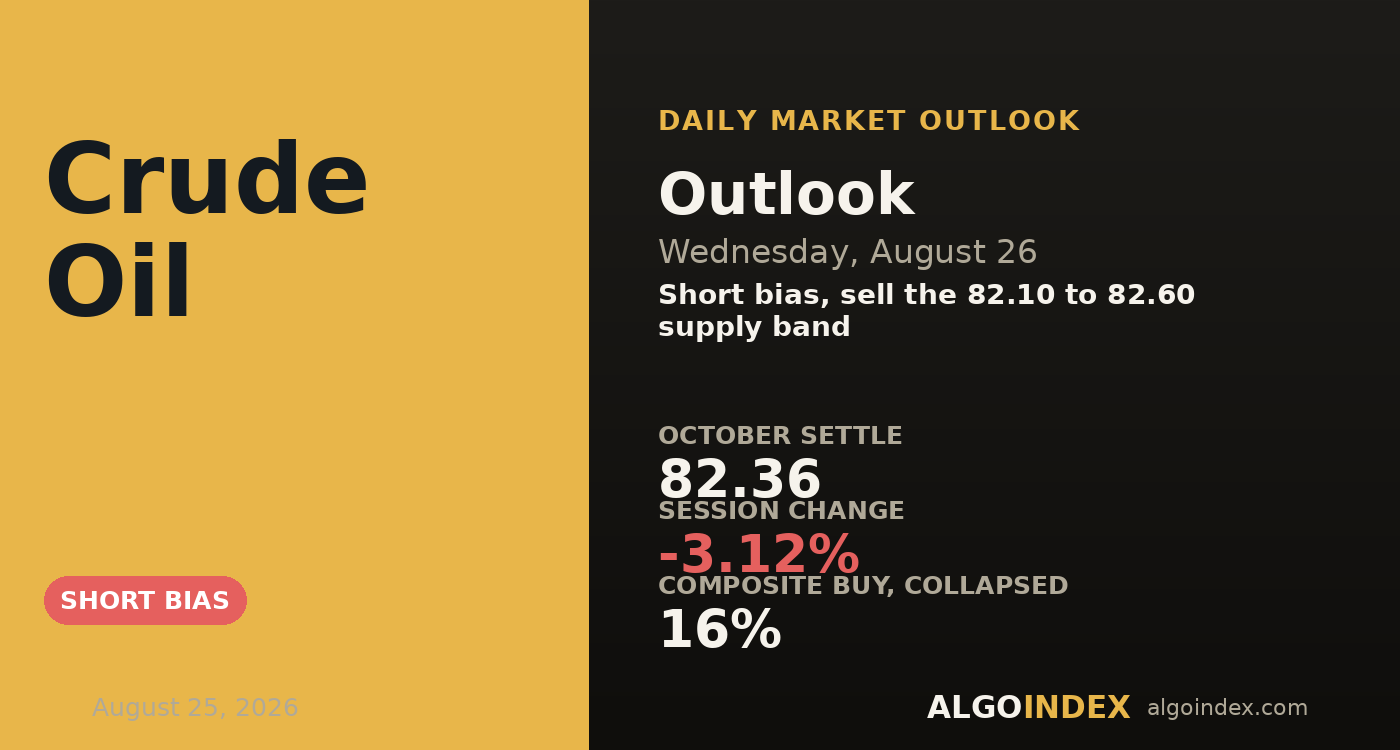 Crude Oil

SHORT BIAS

August 25, 2026

DAILY MARKET OUTLOOK

Outlook

Wednesday, August 26

Short bias, sell the 82.10 to 82.60 supply band

OCTOBER SETTLE
82.36
SESSION CHANGE
-3.12%
COMPOSITE BUY, COLLAPSED
16%

ALGOINDEX algoindex.com